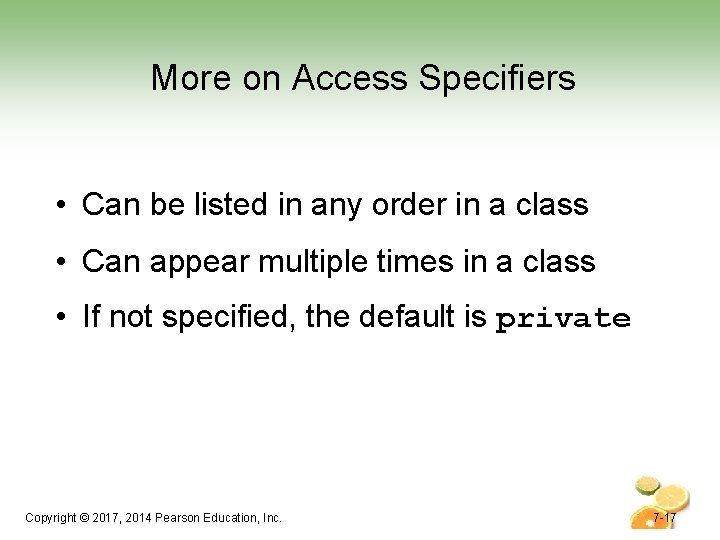 More on Access Specifiers

• Can be listed in any order in a class

• Can appear multiple times in a class

• If not specified, the default is private

Copyright © 2017, 2014 Pearson Education, Inc.

7-17